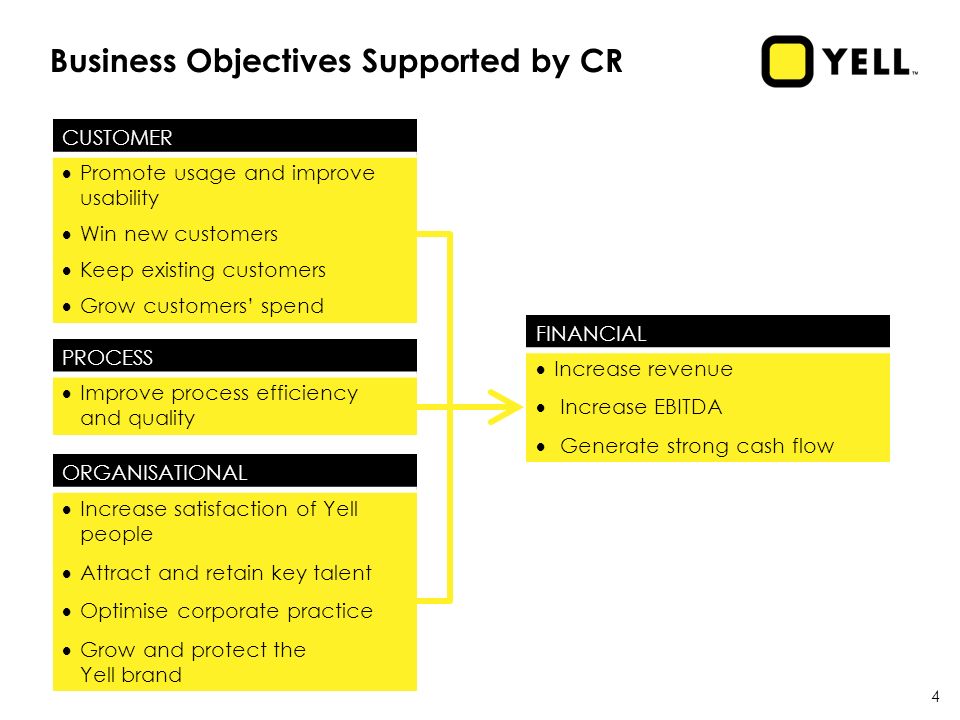 Business Objectives Supported by CR

YELL™

CUSTOMER

• Promote usage and improve usability
• Win new customers
• Keep existing customers
• Grow customers' spend

PROCESS

• Improve process efficiency and quality

ORGANISATIONAL

• Increase satisfaction of Yell people
• Attract and retain key talent
• Optimise corporate practice
• Grow and protect the Yell brand

FINANCIAL

• Increase revenue
• Increase EBITDA
• Generate strong cash flow

4